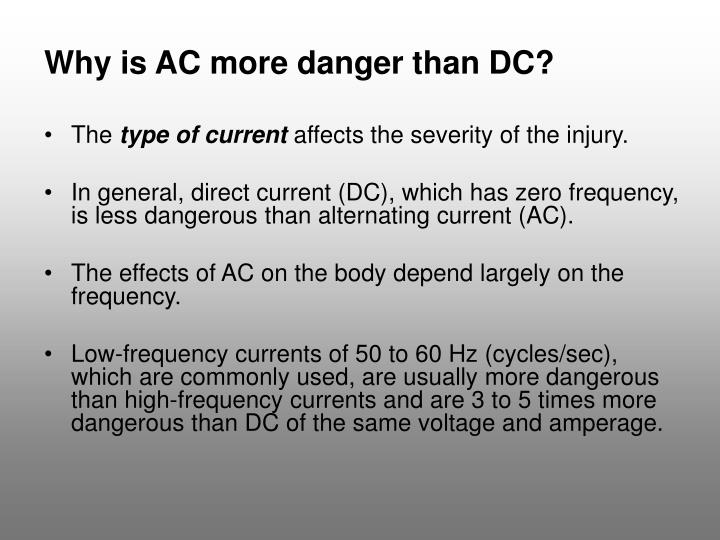 Why is AC more danger than DC?

• The type of current affects the severity of the injury.

• In general, direct current (DC), which has zero frequency, is less dangerous than alternating current (AC).

• The effects of AC on the body depend largely on the frequency.

• Low-frequency currents of 50 to 60 Hz (cycles/sec), which are commonly used, are usually more dangerous than high-frequency currents and are 3 to 5 times more dangerous than DC of the same voltage and amperage.